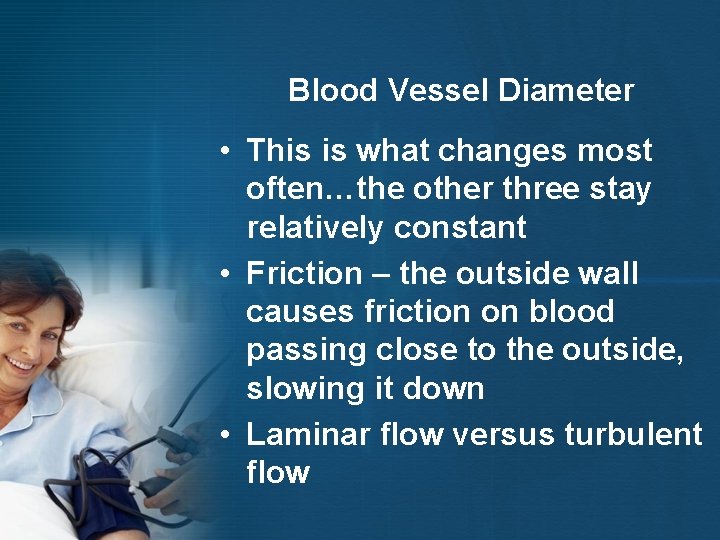 Blood Vessel Diameter

• This is what changes most often...the other three stay relatively constant

• Friction – the outside wall causes friction on blood passing close to the outside, slowing it down

• Laminar flow versus turbulent flow